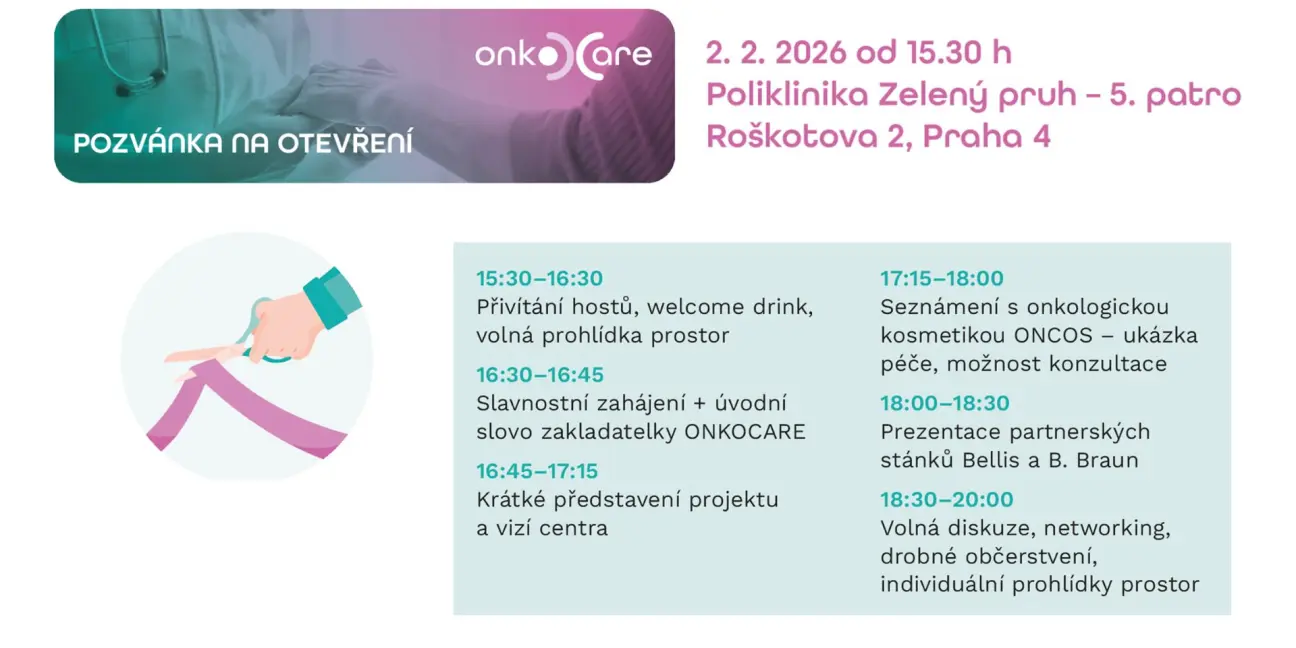 onkoCare

POZVÁNKA NA OTEVŘENÍ

2. 2. 2026 od 15.30 h
Poliklinika Zelený pruh – 5. patro
Roškotova 2, Praha 4

15:30–16:30
Přivítání hostů, welcome drink, volná prohlídka prostor

16:30–16:45
Slavnostní zahájení + úvodní slovo zakladatelky ONKOCARE

16:45–17:15
Krátké představení projektu a vizí centra

17:15–18:00
Seznámení s onkologickou kosmetikou ONCOS – ukázka péče, možnost konzultace

18:00–18:30
Prezentace partnerských stánků Bellis a B. Braun

18:30–20:00
Volná diskuze, networking, drobné občerstvení, individuální prohlídky prostor